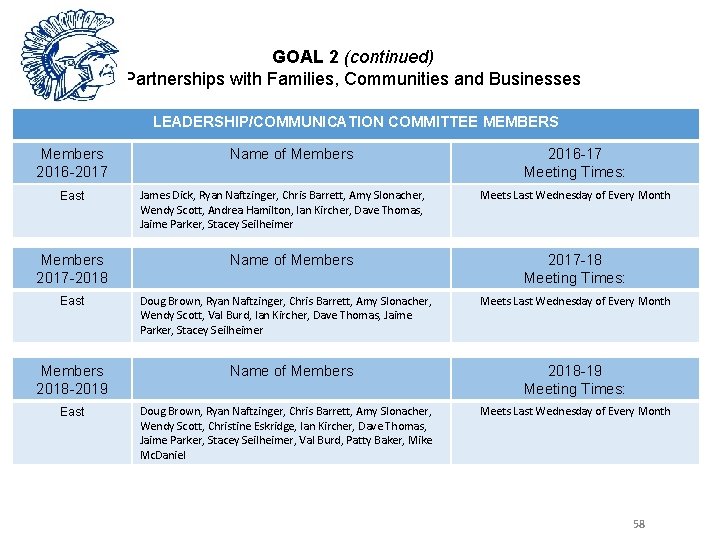 GOAL 2 (continued)
Partnerships with Families, Communities and Businesses

LEADERSHIP/COMMUNICATION COMMITTEE MEMBERS

| Members 2016-2017 | Name of Members | 2016-17 Meeting Times: |
|---|---|---|
| East | James Dick, Ryan Naftzinger, Chris Barrett, Amy Slonacher, Wendy Scott, Andrea Hamilton, Ian Kircher, Dave Thomas, Jaime Parker, Stacey Seilheimer | Meets Last Wednesday of Every Month |

| Members 2017-2018 | Name of Members | 2017-18 Meeting Times: |
|---|---|---|
| East | Doug Brown, Ryan Naftzinger, Chris Barrett, Amy Slonacher, Wendy Scott, Val Burd, Ian Kircher, Dave Thomas, Jaime Parker, Stacey Seilheimer | Meets Last Wednesday of Every Month |

| Members 2018-2019 | Name of Members | 2018-19 Meeting Times: |
|---|---|---|
| East | Doug Brown, Ryan Naftzinger, Chris Barrett, Amy Slonacher, Wendy Scott, Christine Eskridge, Ian Kircher, Dave Thomas, Jaime Parker, Stacey Seilheimer, Val Burd, Patty Baker, Mike McDaniel | Meets Last Wednesday of Every Month |

58